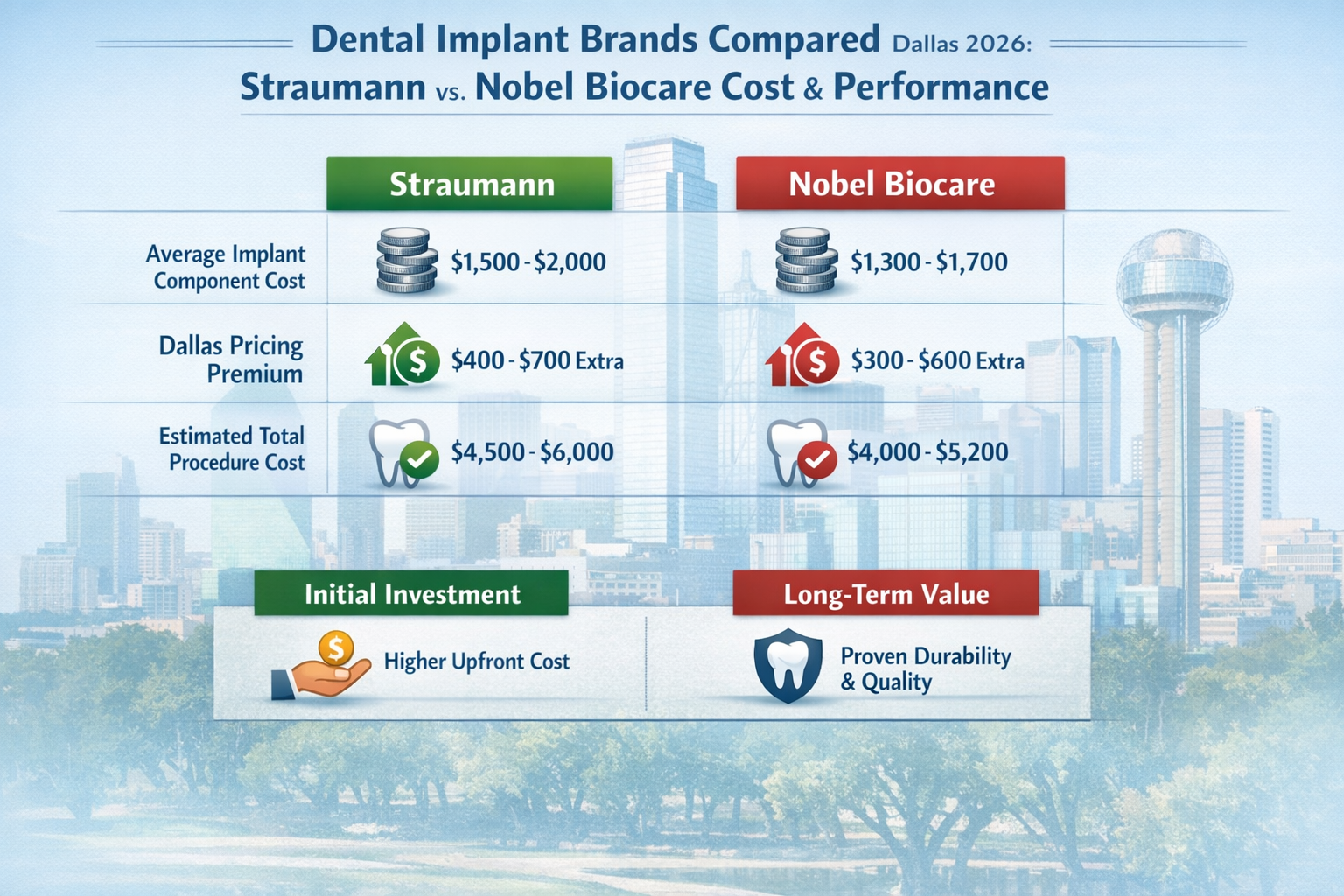 Dental Implant Brands Compared Dallas 2026:
Straumann vs. Nobel Biocare Cost & Performance

| | Straumann | Nobel Biocare |
|---|---|---|
| Average Implant Component Cost | \$1,500 - \$2,000 | \$1,300 - \$1,700 |
| Dallas Pricing Premium | \$400 - \$700 Extra | \$300 - \$600 Extra |
| Estimated Total Procedure Cost | \$4,500 - \$6,000 | \$4,000 - \$5,200 |

Initial Investment
Higher Upfront Cost

Long-Term Value
Proven Durability & Quality